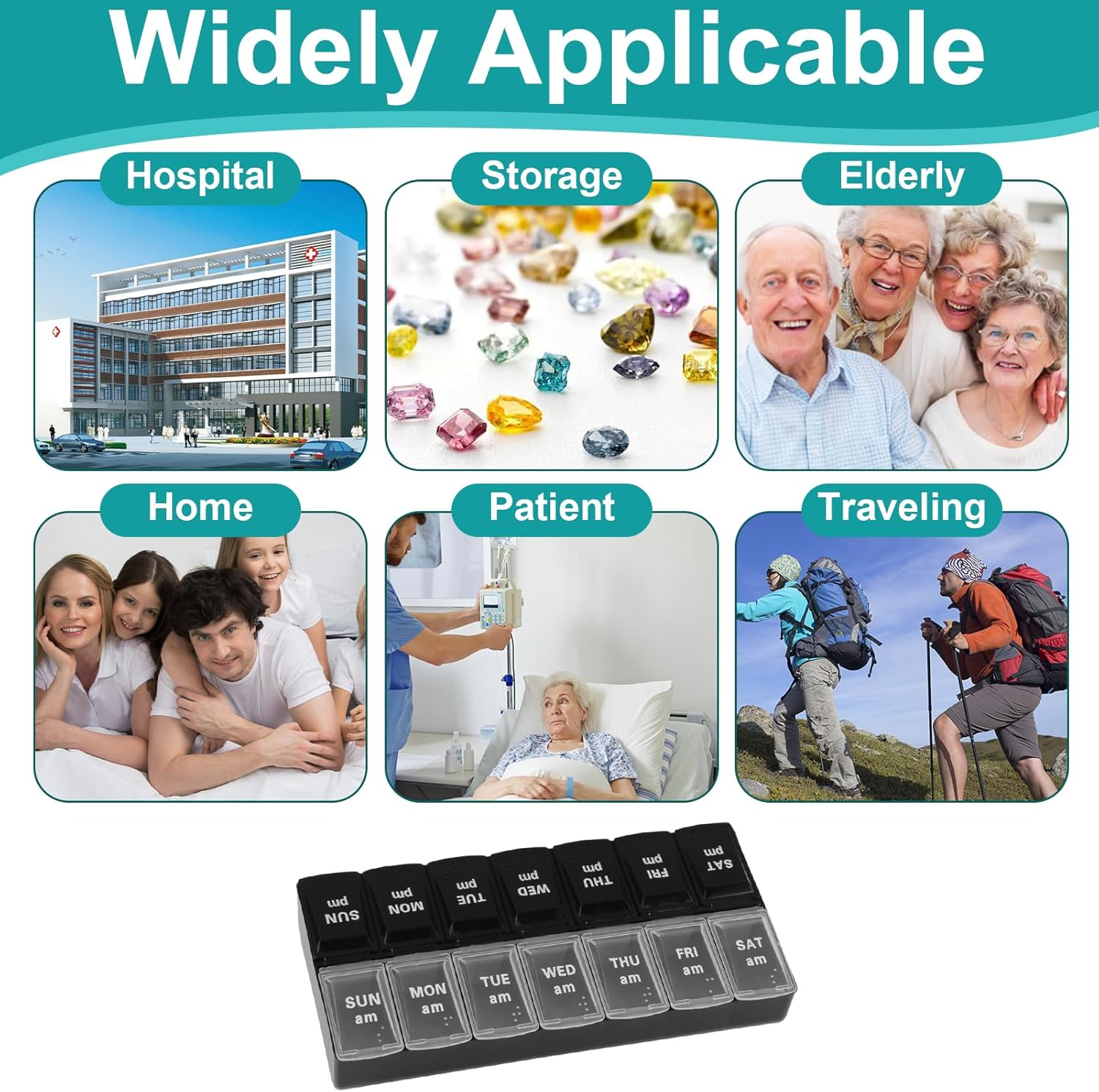 Widely Applicable

Hospital

Storage

Elderly

Home

Patient

Traveling

SUN pm
MON pm
TUE pm
WED pm
THU pm
FRI pm
SAT pm

SUN am
MON am
TUE am
WED am
THU am
FRI am
SAT am